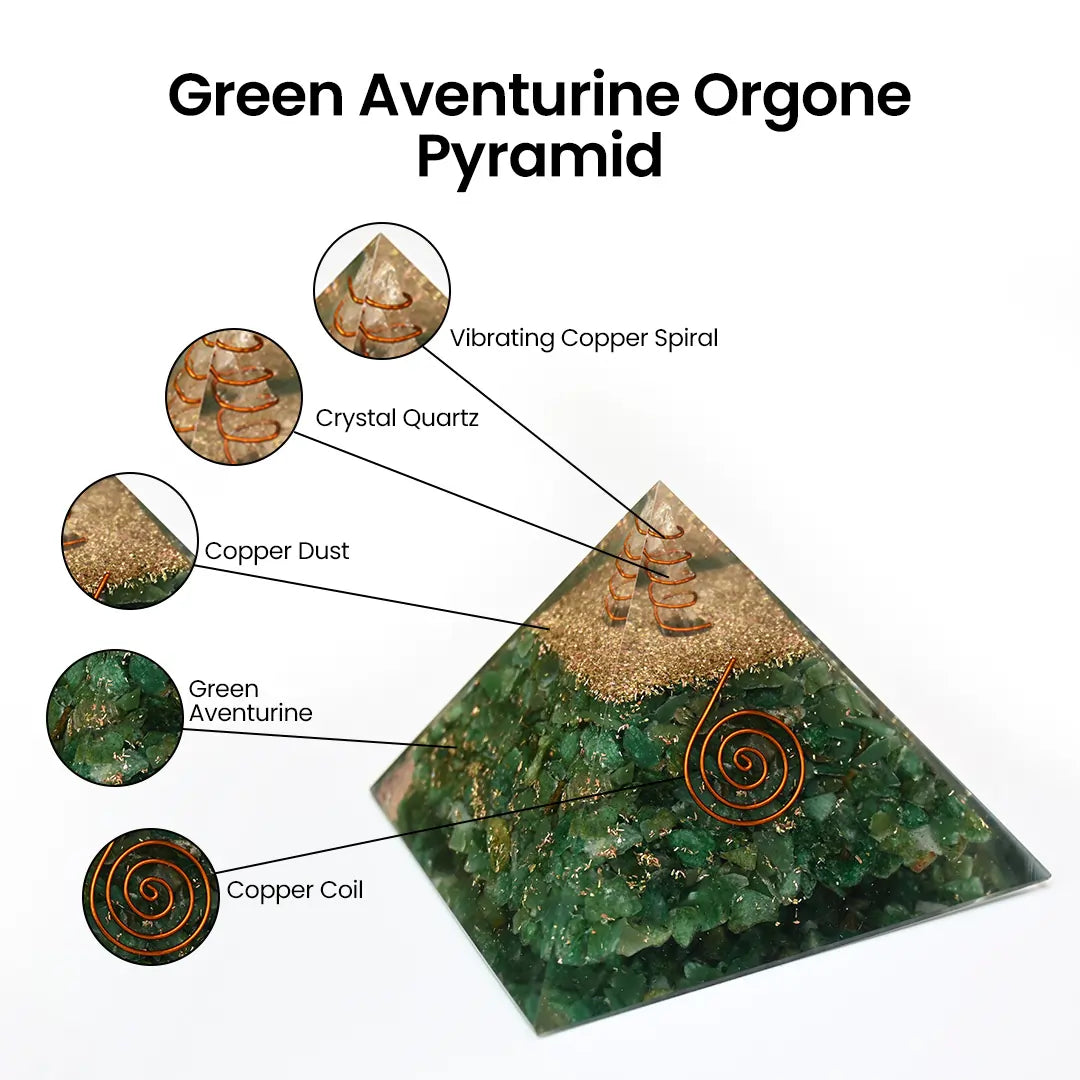 Green Aventurine Orgone Pyramid

Vibrating Copper Spiral

Crystal Quartz

Copper Dust

Green Aventurine

Copper Coil